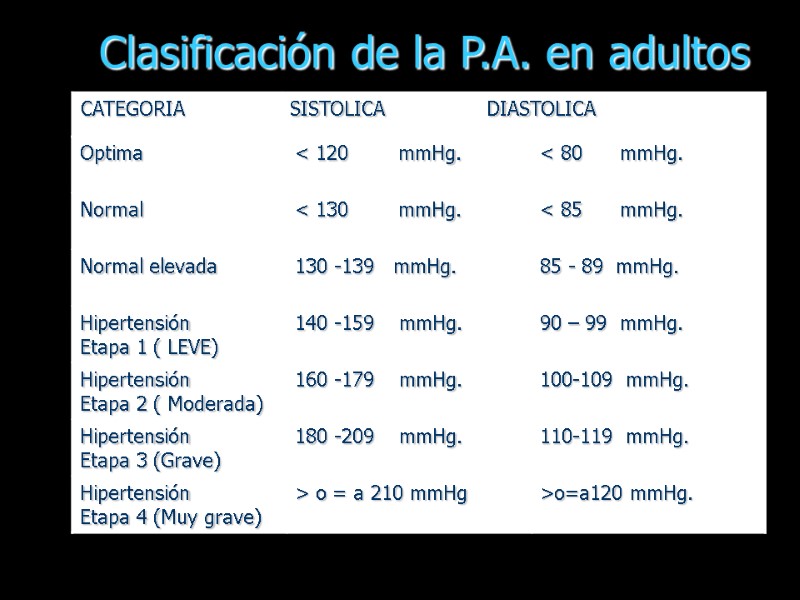 Clasificación de la P.A. en adultos

| CATEGORIA | SISTOLICA | DIASTOLICA |
|---|---|---|
| Optima | < 120 mmHg. | < 80 mmHg. |
| Normal | < 130 mmHg. | < 85 mmHg. |
| Normal elevada | 130 -139 mmHg. | 85 - 89 mmHg. |
| Hipertensión Etapa 1 ( LEVE) | 140 -159 mmHg. | 90 – 99 mmHg. |
| Hipertensión Etapa 2 ( Moderada) | 160 -179 mmHg. | 100-109 mmHg. |
| Hipertensión Etapa 3 (Grave) | 180 -209 mmHg. | 110-119 mmHg. |
| Hipertensión Etapa 4 (Muy grave) | > o = a 210 mmHg | >o=a120 mmHg. |